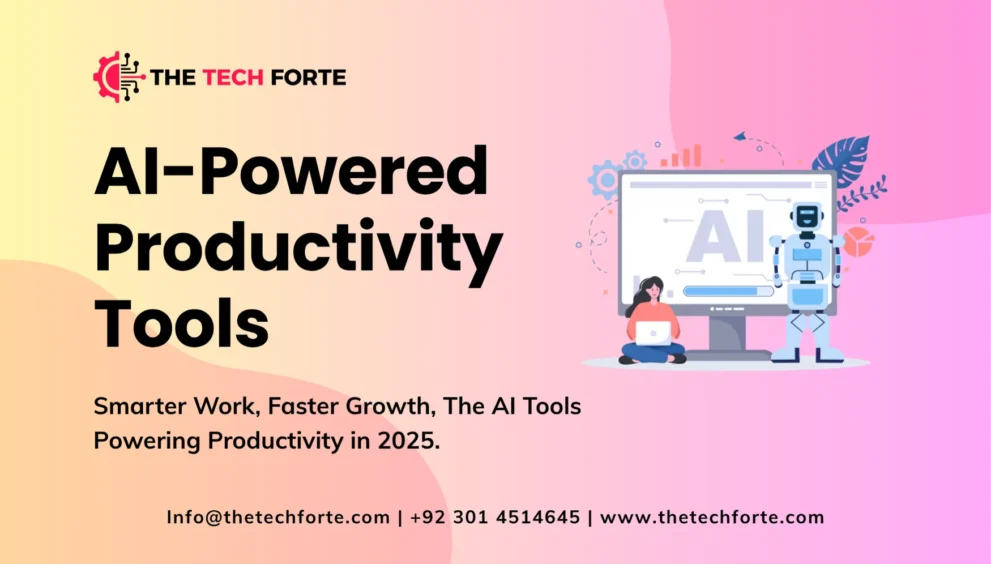 THE TECH FORTE

AI-Powered Productivity Tools

AI

Smarter Work, Faster Growth, The AI Tools Powering Productivity in 2025.

Info@thetechforte.com | +92 301 4514645 | www.thetechforte.com